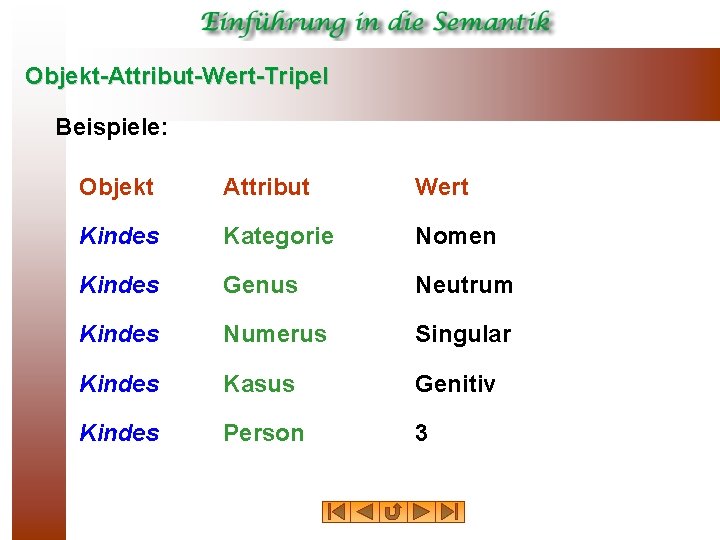 Einführung in die Semantik

Objekt-Attribut-Wert-Tripel

Beispiele:

| Objekt | Attribut | Wert |
|---|---|---|
| Kindes | Kategorie | Nomen |
| Kindes | Genus | Neutrum |
| Kindes | Numerus | Singular |
| Kindes | Kasus | Genitiv |
| Kindes | Person | 3 |